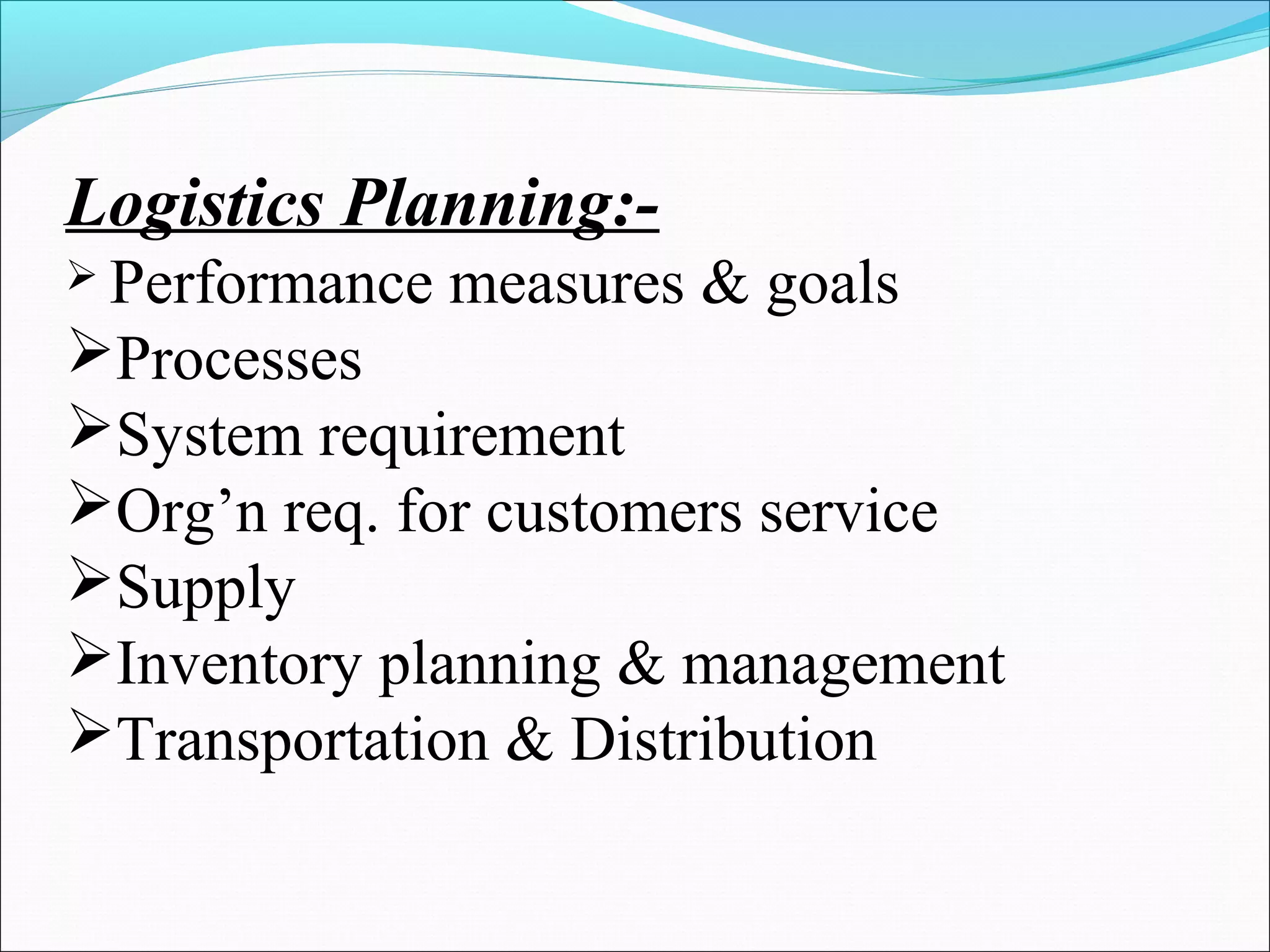 Logistics Planning:-

➢ Performance measures & goals
➢ Processes
➢ System requirement
➢ Org’n req. for customers service
➢ Supply
➢ Inventory planning & management
➢ Transportation & Distribution